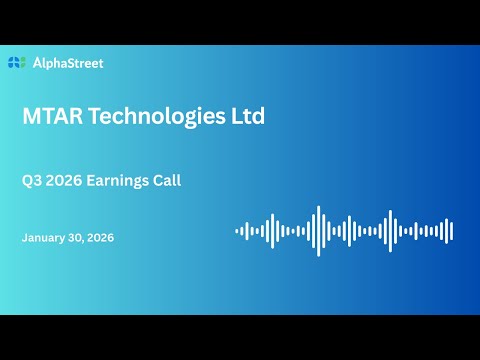 AlphaStreet

MTAR Technologies Ltd

Q3 2026 Earnings Call

January 30, 2026